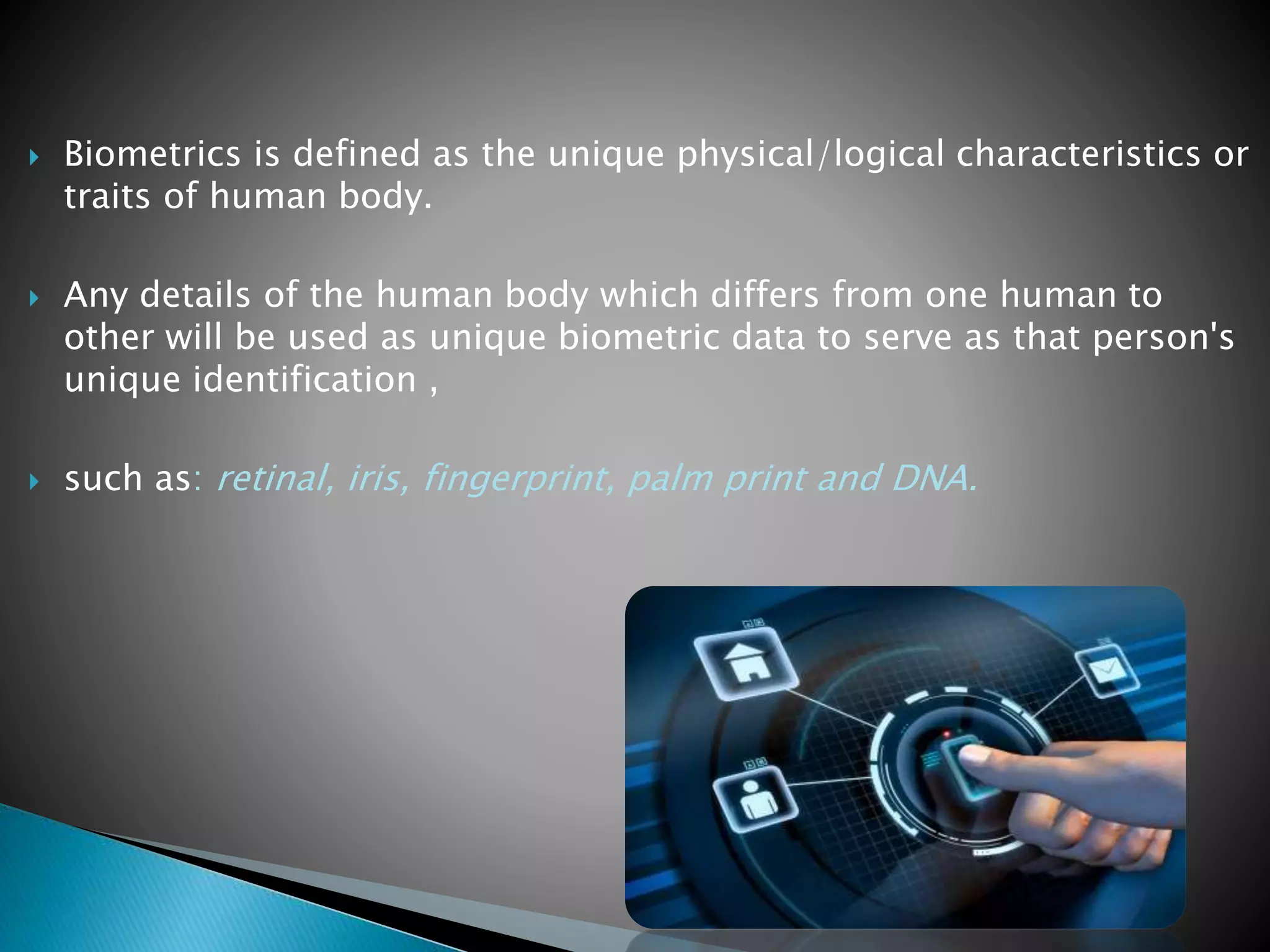 Biometrics is defined as the unique physical/logical characteristics or traits of human body.

Any details of the human body which differs from one human to other will be used as unique biometric data to serve as that person's unique identification ,

such as: retinal, iris, fingerprint, palm print and DNA.